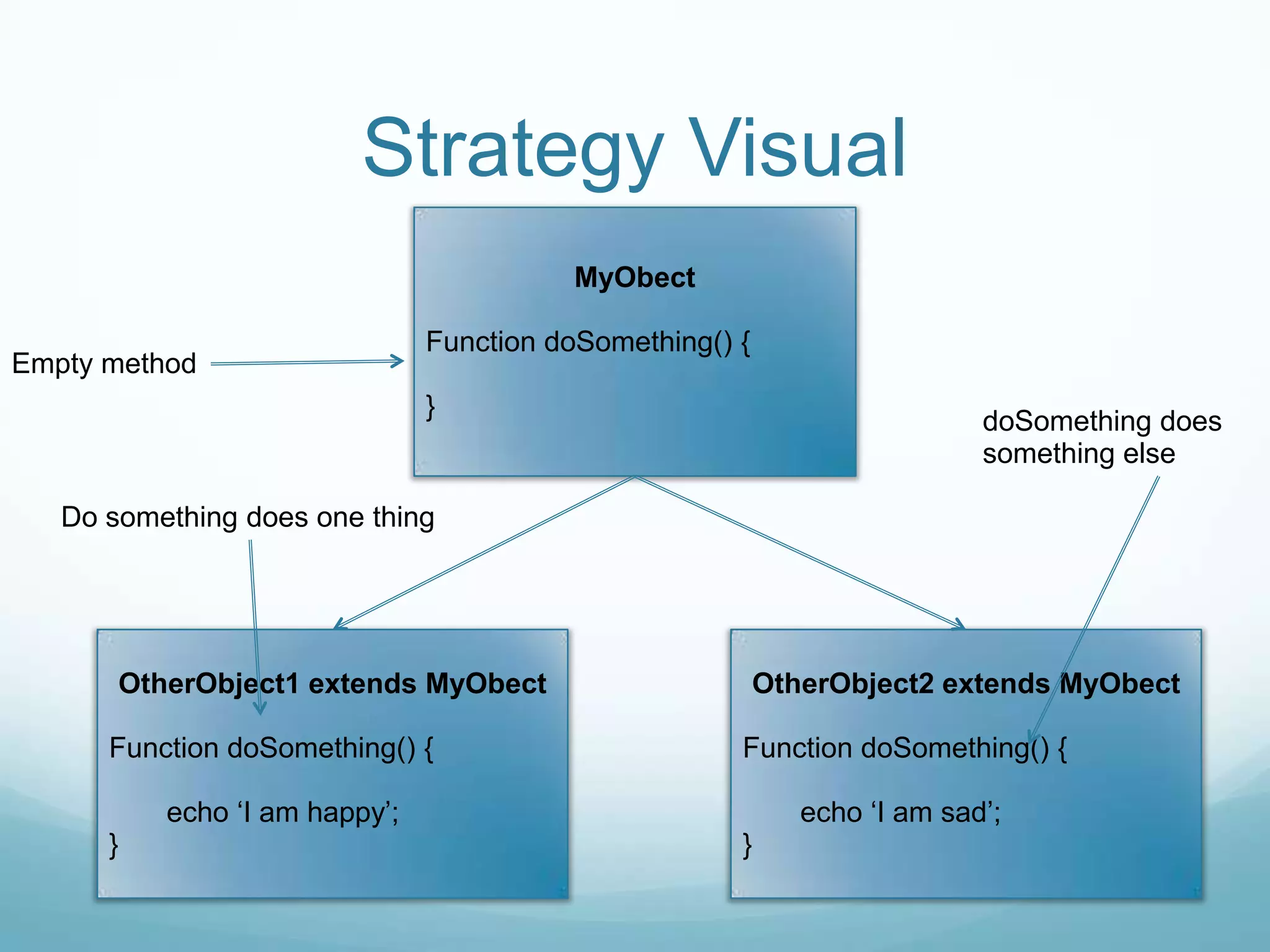 Strategy Visual

MyObect

Function doSomething() {

}

Empty method

doSomething does something else

Do something does one thing

OtherObject1 extends MyObect

Function doSomething() {

echo ‘I am happy’;

}

OtherObject2 extends MyObect

Function doSomething() {

echo ‘I am sad’;

}